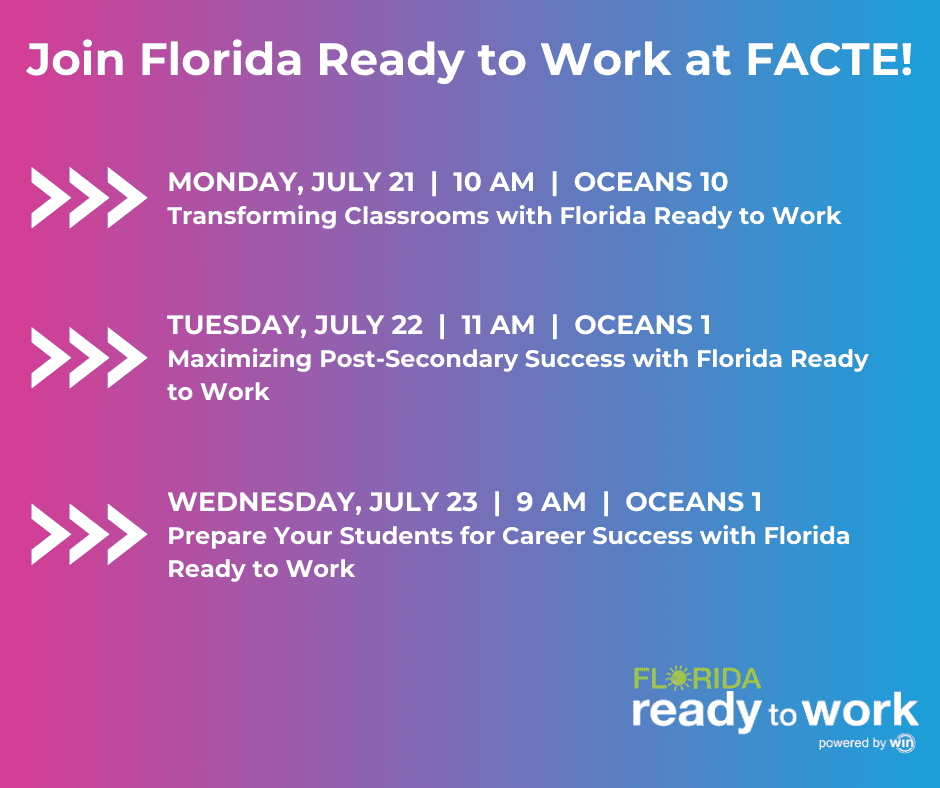 Join Florida Ready to Work at FACTE!

MONDAY, JULY 21 | 10 AM | OCEANS 10
Transforming Classrooms with Florida Ready to Work

TUESDAY, JULY 22 | 11 AM | OCEANS 1
Maximizing Post-Secondary Success with Florida Ready to Work

WEDNESDAY, JULY 23 | 9 AM | OCEANS 1
Prepare Your Students for Career Success with Florida Ready to Work

FLORIDA
ready to work
powered by win